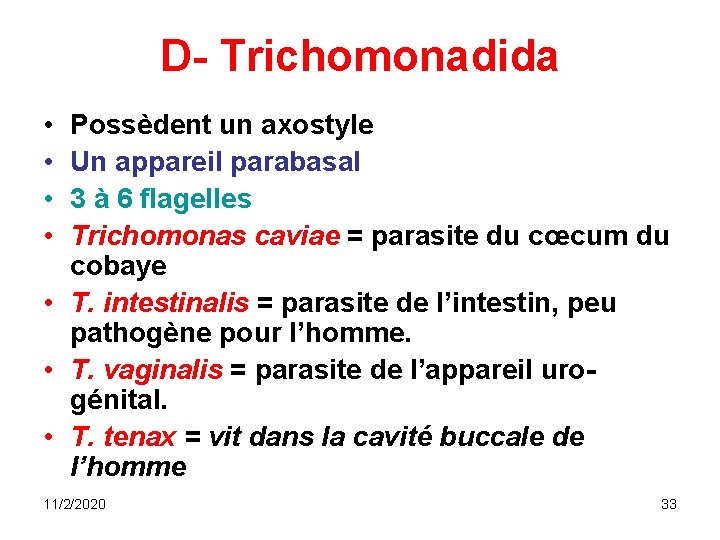 D- Trichomonadida

• Possèdent un axostyle
• Un appareil parabasal
• 3 à 6 flagelles
• Trichomonas caviae = parasite du cœcum du cobaye
• T. intestinalis = parasite de l’intestin, peu pathogène pour l’homme.
• T. vaginalis = parasite de l’appareil uro-génital.
• T. tenax = vit dans la cavité buccale de l’homme

11/2/2020

33